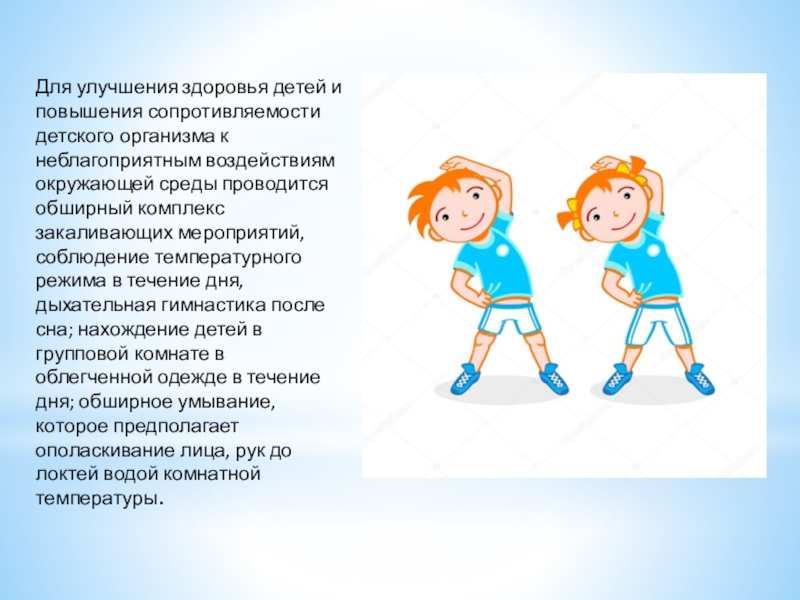 Для улучшения здоровья детей и повышения сопротивляемости детского организма к неблагоприятным воздействиям окружающей среды проводится обширный комплекс закаливающих мероприятий, соблюдение температурного режима в течение дня, дыхательная гимнастика после сна; нахождение детей в групповой комнате в облегченной одежде в течение дня; обширное умывание, которое предполагает ополаскивание лица, рук до локтей водой комнатной температуры.